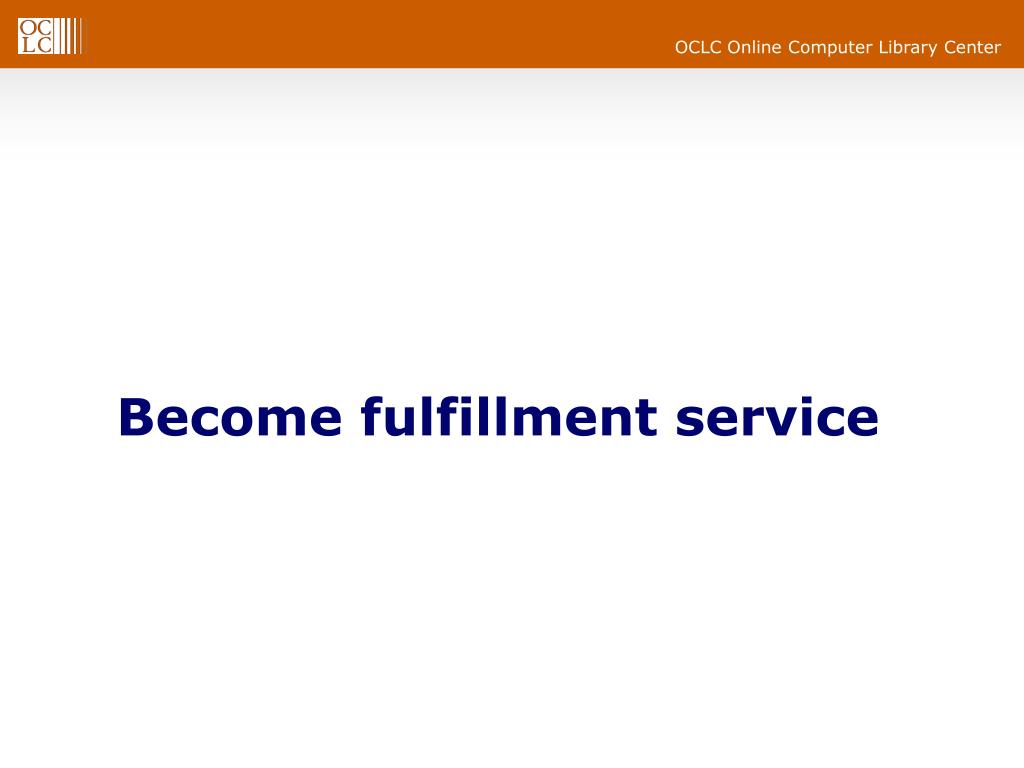 OC
LC

OCLC Online Computer Library Center

Become fulfillment service